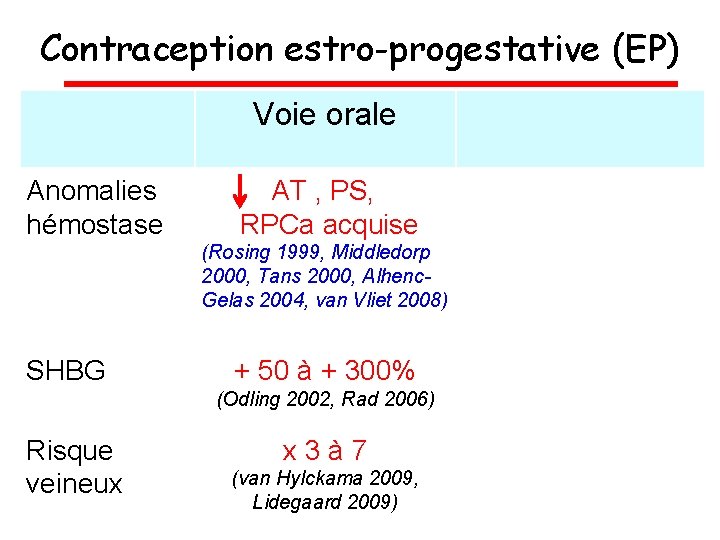 Contraception estro-progestative (EP)

|  | Voie orale |  |
|---|---|---|
| Anomalies hémostase | ↓ AT , PS, RPCa acquise (Rosing 1999, Middledorp 2000, Tans 2000, Alhenc-Gelas 2004, van Vliet 2008) |  |
| SHBG | + 50 à + 300% (Odling 2002, Rad 2006) |  |
| Risque veineux | x 3 à 7 (van Hylckama 2009, Lidegaard 2009) |  |